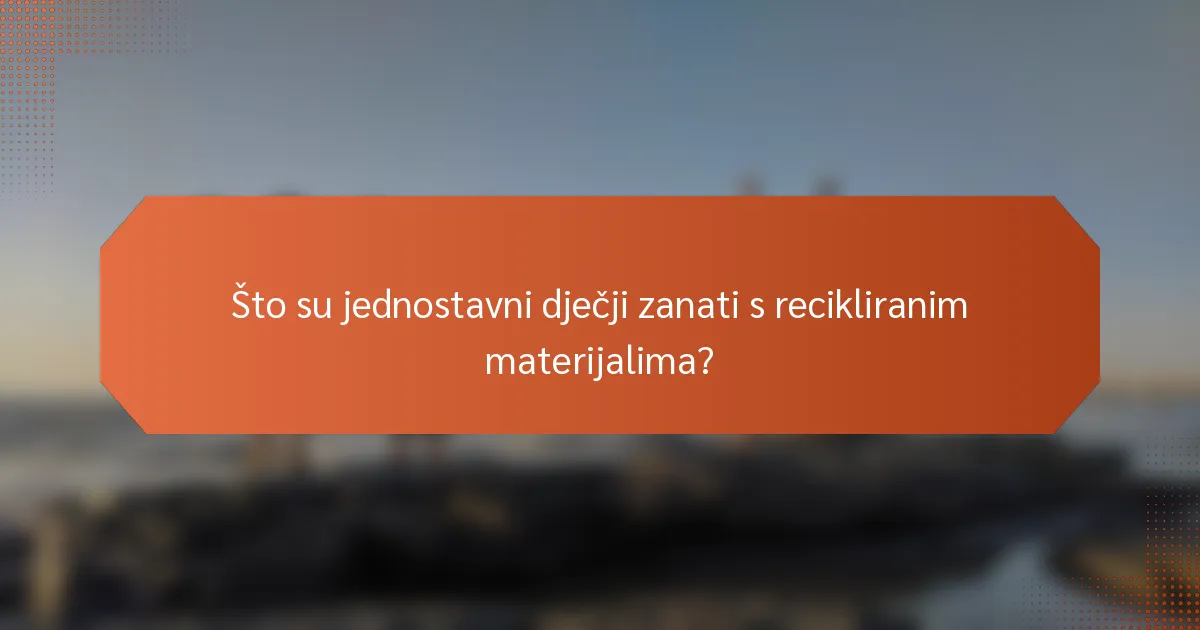 Što su jednostavni dječji zanati s recikliranim materijalima?